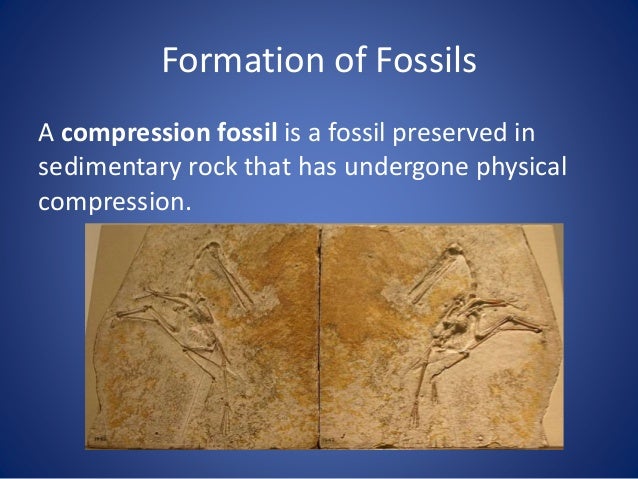 Formation of Fossils

A compression fossil is a fossil preserved in sedimentary rock that has undergone physical compression.